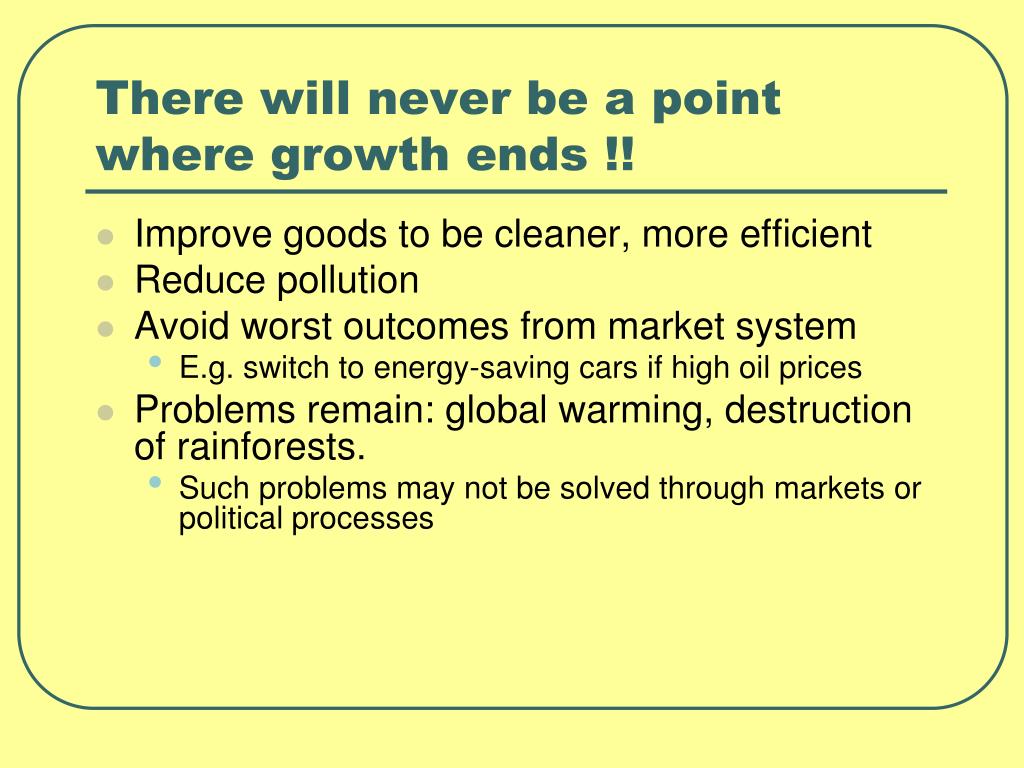 There will never be a point where growth ends !!

- Improve goods to be cleaner, more efficient
- Reduce pollution
- Avoid worst outcomes from market system
  - E.g. switch to energy-saving cars if high oil prices
- Problems remain: global warming, destruction of rainforests.
  - Such problems may not be solved through markets or political processes